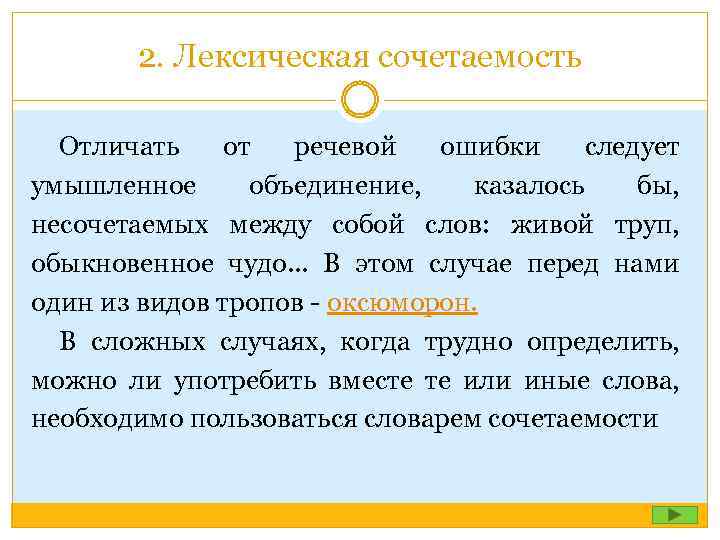 2. Лексическая сочетаемость

Отличать от речевой ошибки следует умышленное объединение, казалось бы, несочетаемых между собой слов: живой труп, обыкновенное чудо… В этом случае перед нами один из видов тропов - оксюморон.

В сложных случаях, когда трудно определить, можно ли употребить вместе те или иные слова, необходимо пользоваться словарем сочетаемости